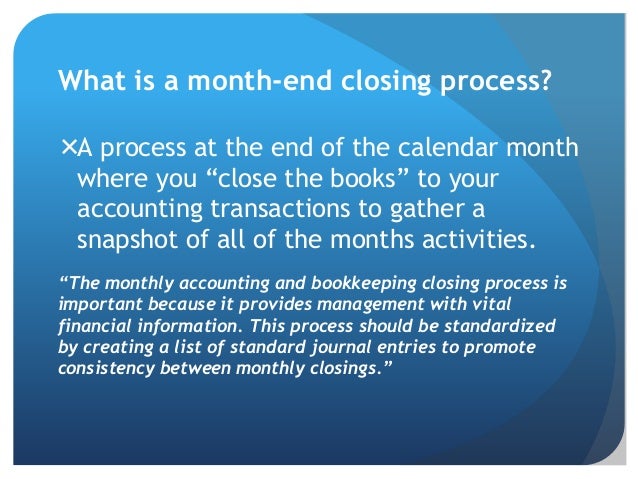 What is a month-end closing process?

×A process at the end of the calendar month where you “close the books” to your accounting transactions to gather a snapshot of all of the months activities.

“The monthly accounting and bookkeeping closing process is important because it provides management with vital financial information. This process should be standardized by creating a list of standard journal entries to promote consistency between monthly closings.”